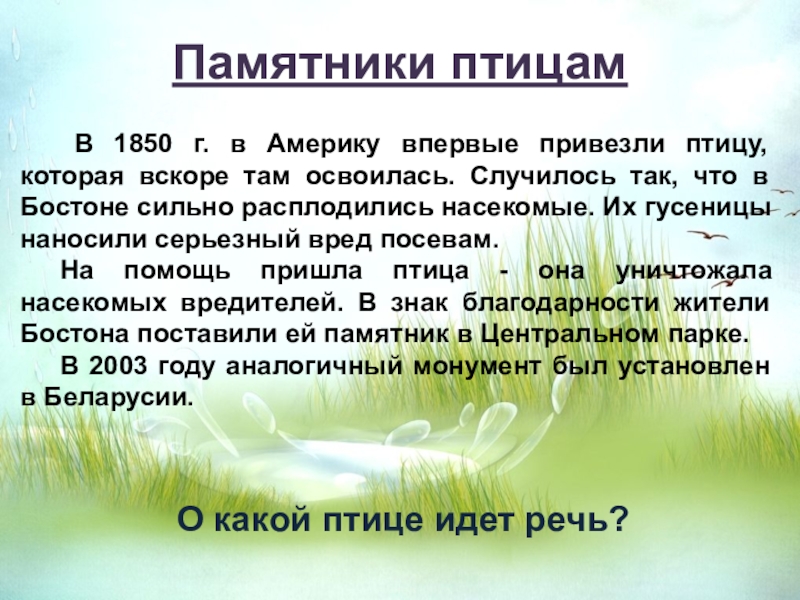 Памятники птицам

В 1850 г. в Америку впервые привезли птицу, которая вскоре там освоилась. Случилось так, что в Бостоне сильно расплодились насекомые. Их гусеницы наносили серьезный вред посевам.

На помощь пришла птица - она уничтожала насекомых вредителей. В знак благодарности жители Бостона поставили ей памятник в Центральном парке.

В 2003 году аналогичный монумент был установлен в Беларусии.

О какой птице идет речь?